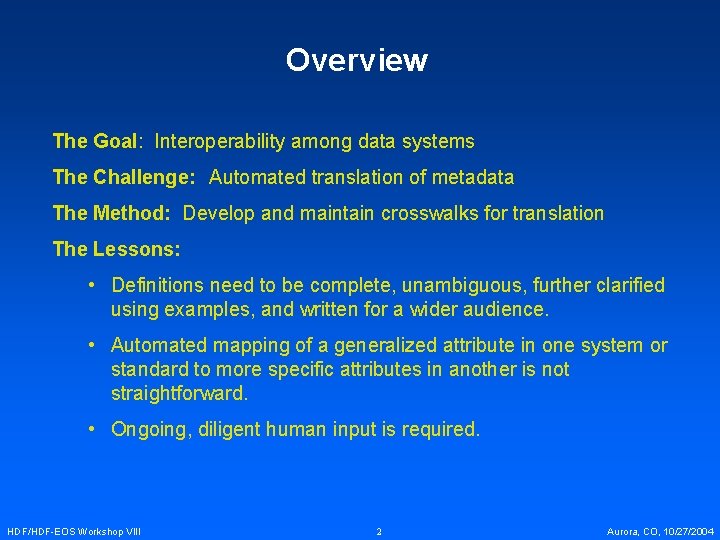 Overview

The Goal: Interoperability among data systems

The Challenge: Automated translation of metadata

The Method: Develop and maintain crosswalks for translation

The Lessons:

• Definitions need to be complete, unambiguous, further clarified using examples, and written for a wider audience.

• Automated mapping of a generalized attribute in one system or standard to more specific attributes in another is not straightforward.

• Ongoing, diligent human input is required.

HDF/HDF-EOS Workshop VIII 2 Aurora, CO, 10/27/2004